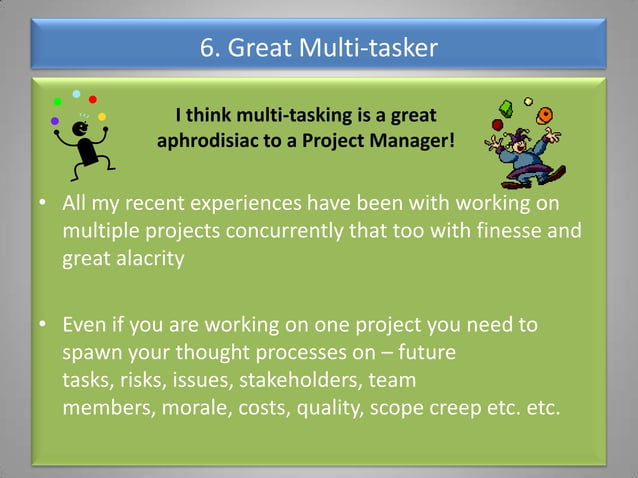 6. Great Multi-tasker

I think multi-tasking is a great aphrodisiac to a Project Manager!

• All my recent experiences have been with working on multiple projects concurrently that too with finesse and great alacrity

• Even if you are working on one project you need to spawn your thought processes on – future tasks, risks, issues, stakeholders, team members, morale, costs, quality, scope creep etc. etc.